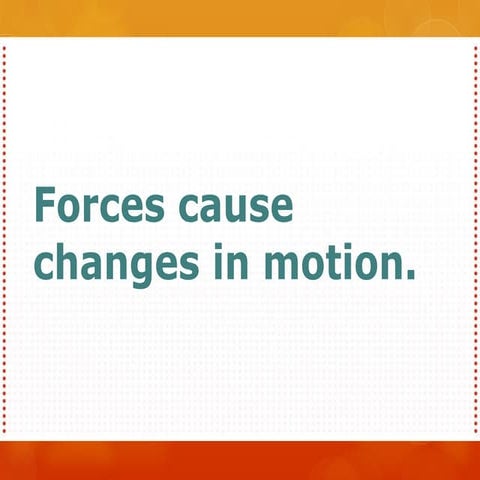 Forces cause changes in motion.